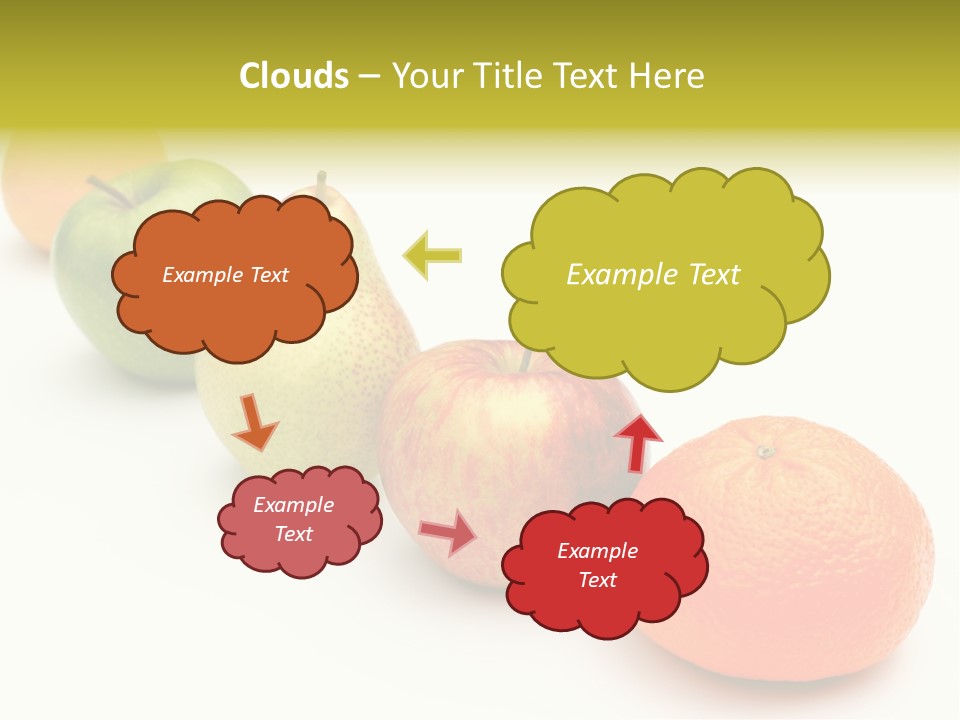 Clouds – Your Title Text Here

Example Text

Example Text

Example Text

Example Text